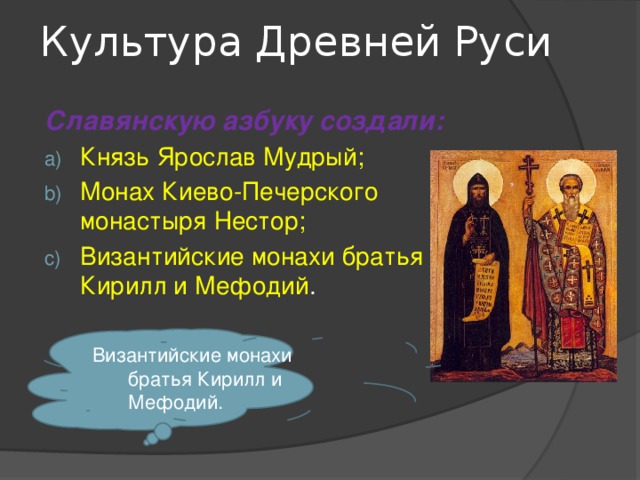 Культура Древней Руси

Славянскую азбуку создали:

a) Князь Ярослав Мудрый;
b) Монах Киево-Печерского монастыря Нестор;
c) Византийские монахи братья Кирилл и Мефодий.

Византийские монахи братья Кирилл и Мефодий.